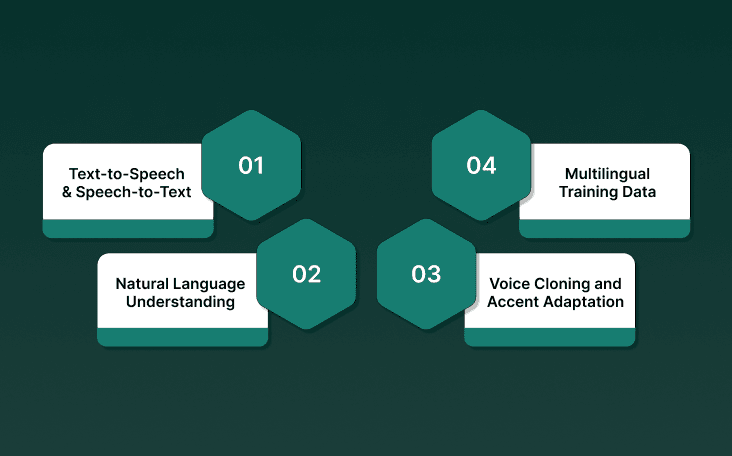 01
Text-to-Speech & Speech-to-Text

02
Natural Language Understanding

03
Voice Cloning and Accent Adaptation

04
Multilingual Training Data